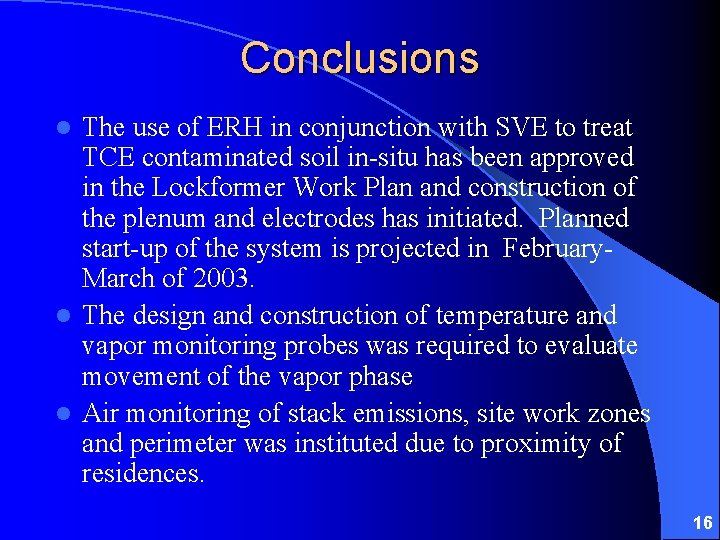 Conclusions

- The use of ERH in conjunction with SVE to treat TCE contaminated soil in-situ has been approved in the Lockformer Work Plan and construction of the plenum and electrodes has initiated. Planned start-up of the system is projected in February-March of 2003.
- The design and construction of temperature and vapor monitoring probes was required to evaluate movement of the vapor phase
- Air monitoring of stack emissions, site work zones and perimeter was instituted due to proximity of residences.

16